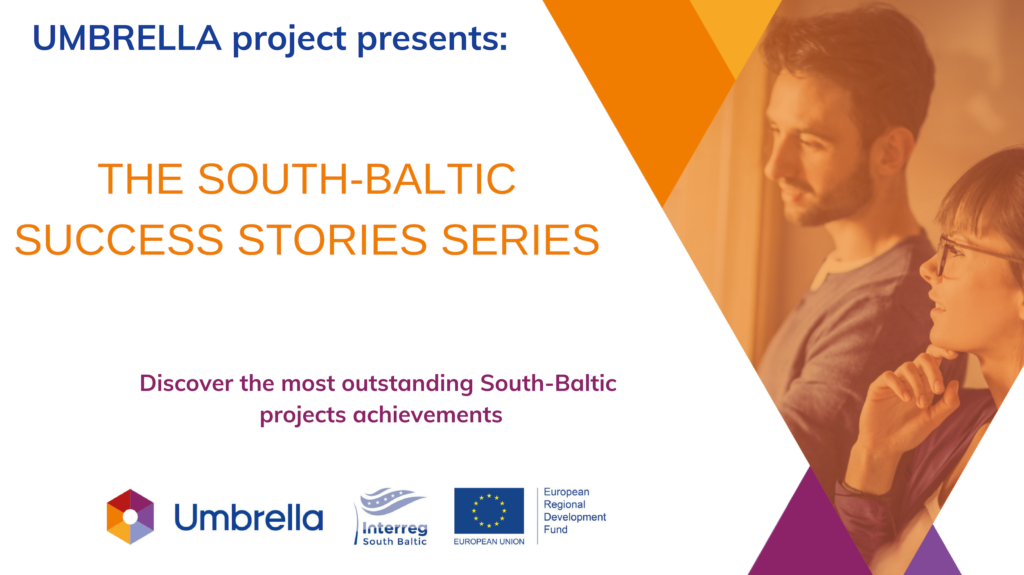 UMBRELLA project presents:

THE SOUTH-BALTIC SUCCESS STORIES SERIES

Discover the most outstanding South-Baltic projects achievements

Umbrella

Interreg South Baltic

EUROPEAN UNION

European Regional Development Fund